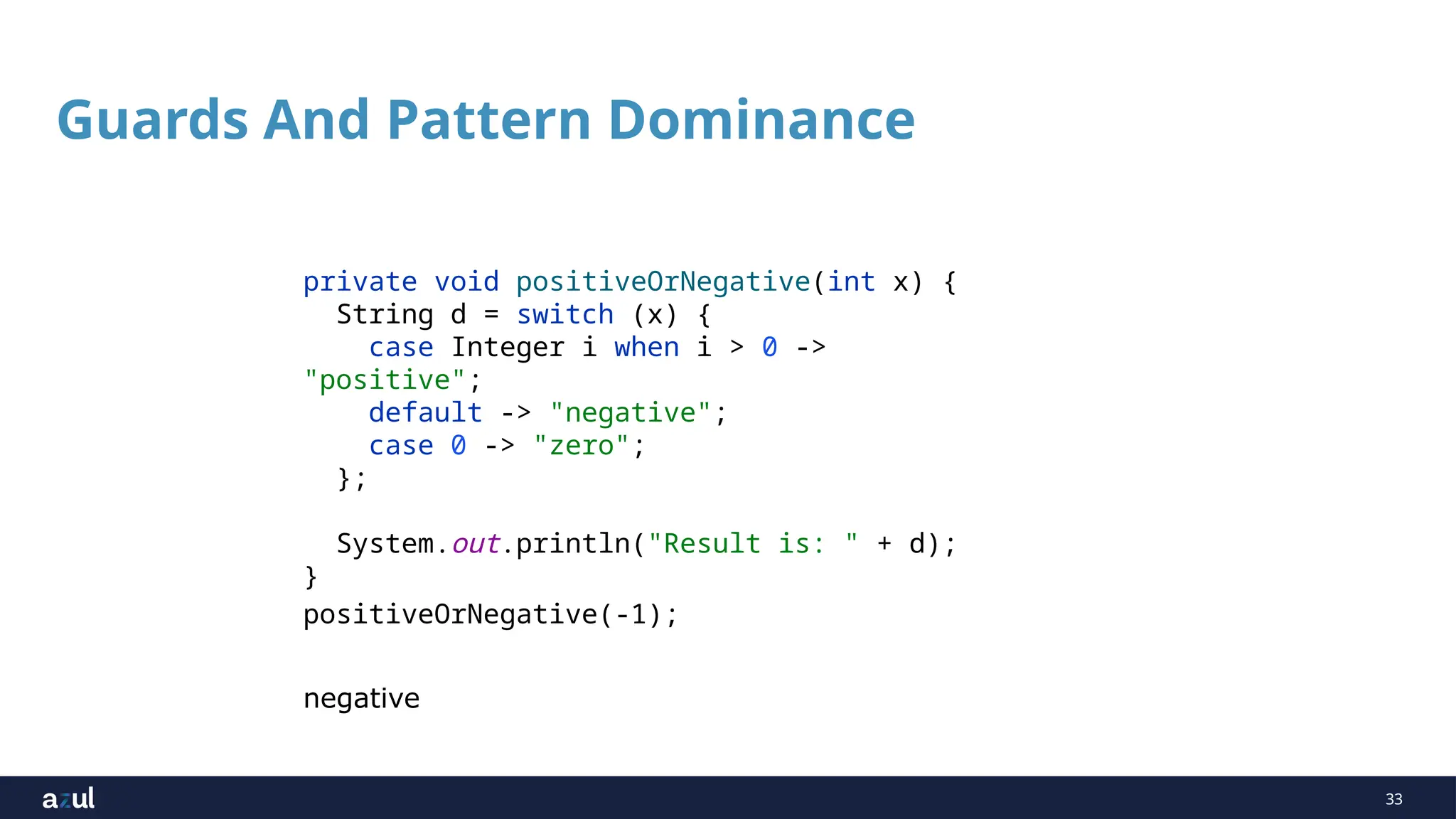 Guards And Pattern Dominance

private void positiveOrNegative(int x) {
  String d = switch (x) {
    case Integer i when i > 0 ->
"positive";
    default -> "negative";
    case 0 -> "zero";
  };

  System.out.println("Result is: " + d);
}
positiveOrNegative(-1);

negative

azul

33